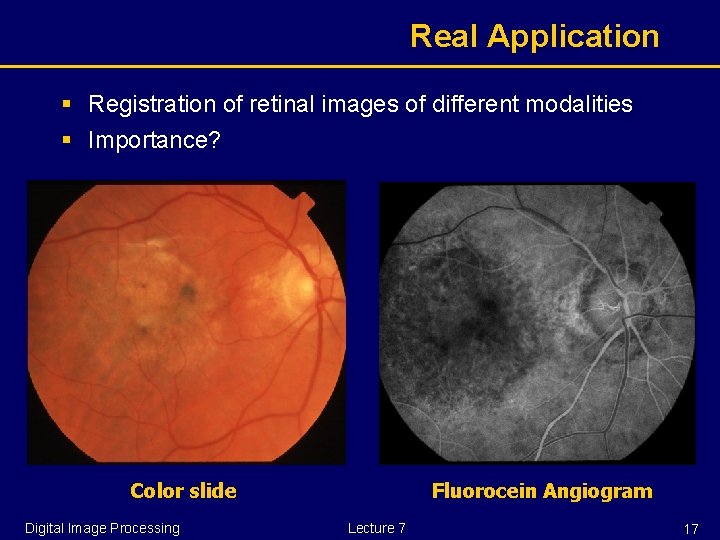 Real Application

▪ Registration of retinal images of different modalities
▪ Importance?

Color slide

Fluorocein Angiogram

Digital Image Processing

Lecture 7

17